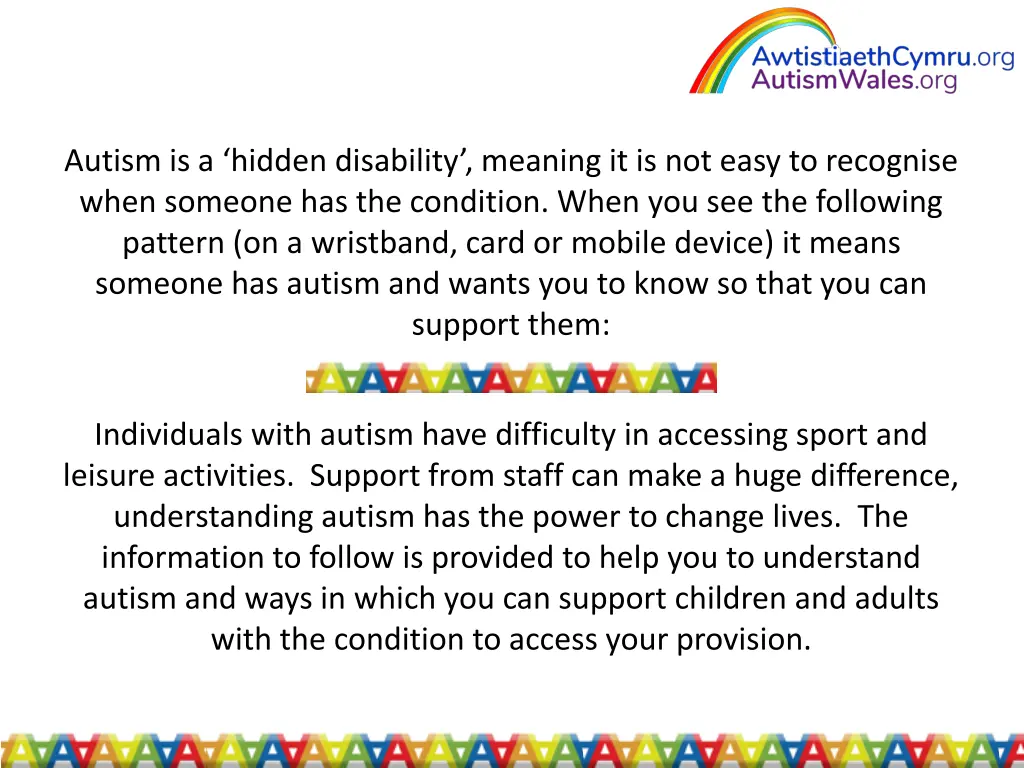 AwtistiaethCymru.org
AutismWales.org

Autism is a ‘hidden disability’, meaning it is not easy to recognise when someone has the condition. When you see the following pattern (on a wristband, card or mobile device) it means someone has autism and wants you to know so that you can support them:

Individuals with autism have difficulty in accessing sport and leisure activities. Support from staff can make a huge difference, understanding autism has the power to change lives. The information to follow is provided to help you to understand autism and ways in which you can support children and adults with the condition to access your provision.